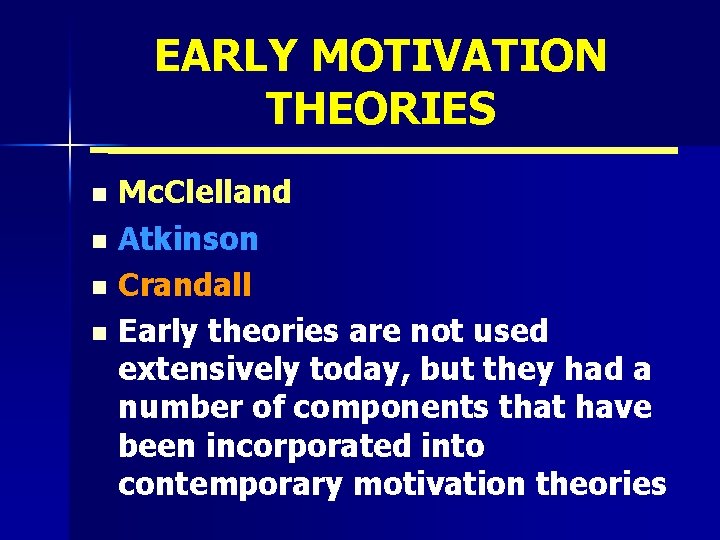 EARLY MOTIVATION THEORIES

- McClelland
- Atkinson
- Crandall
- Early theories are not used extensively today, but they had a number of components that have been incorporated into contemporary motivation theories